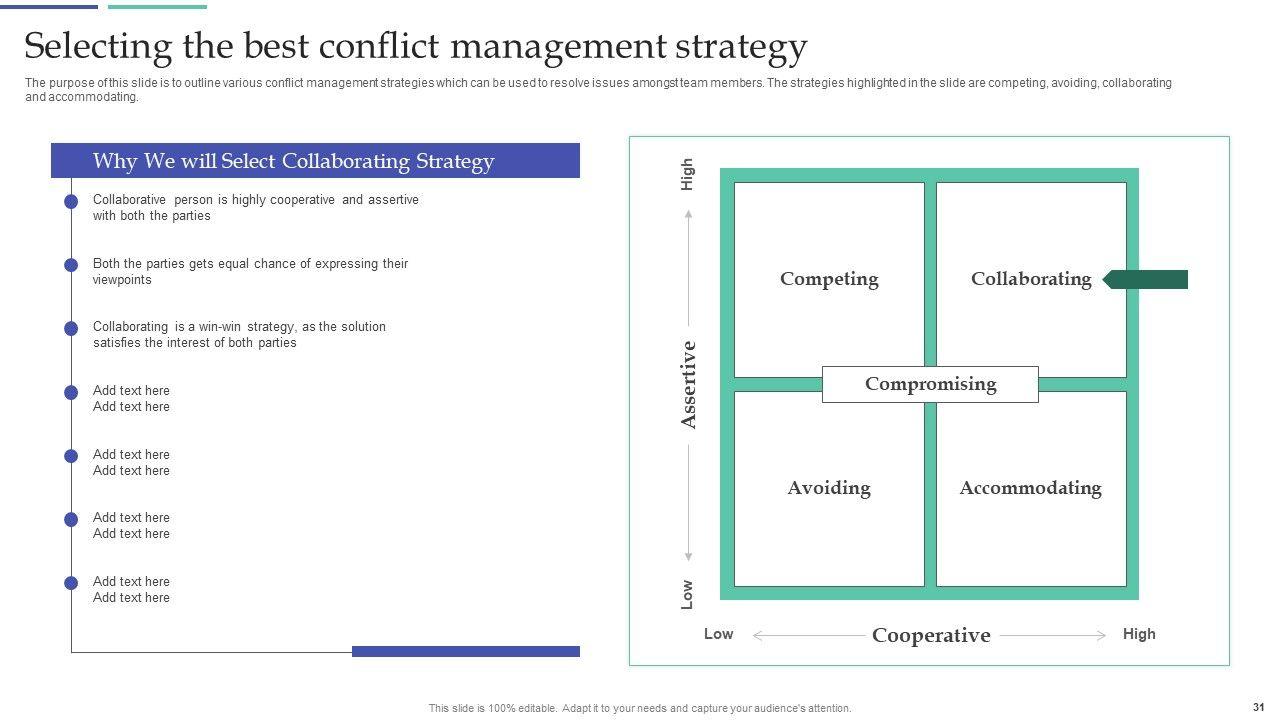 Selecting the best conflict management strategy

The purpose of this slide is to outline various conflict management strategies which can be used to resolve issues amongst team members. The strategies highlighted in the slide are competing, avoiding, collaborating and accommodating.

Why We will Select Collaborating Strategy

Collaborative person is highly cooperative and assertive with both the parties

Both the parties gets equal chance of expressing their viewpoints

Collaborating is a win-win strategy, as the solution satisfies the interest of both parties

Add text here
Add text here

Add text here
Add text here

Add text here
Add text here

Add text here
Add text here

High

Assertive

Low

Competing

Collaborating

Compromising

Avoiding

Accommodating

Low

Cooperative

High

This slide is 100% editable. Adapt it to your needs and capture your audience's attention.

31